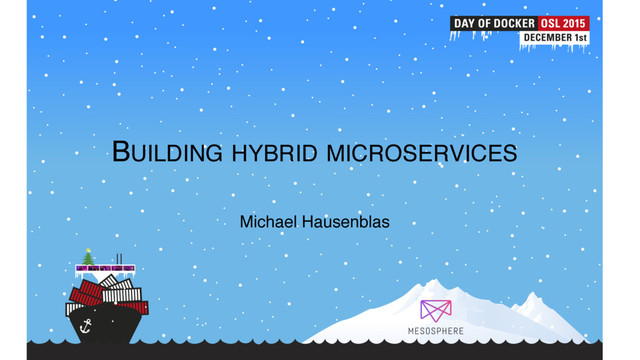 DAY OF DOCKER OSL 2015
DECEMBER 1st

BUILDING HYBRID MICROSERVICES

Michael Hausenblas

MESOSPHERE